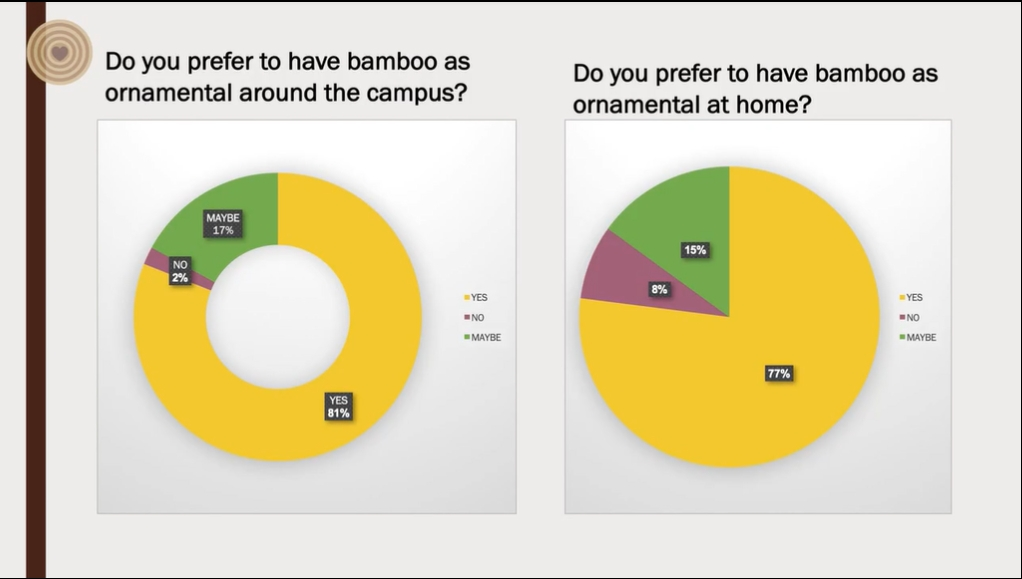 Do you prefer to have bamboo as ornamental around the campus?

MAYBE
17%

NO
2%

YES
81%

YES
NO
MAYBE

Do you prefer to have bamboo as ornamental at home?

15%

8%

77%

YES
NO
MAYBE